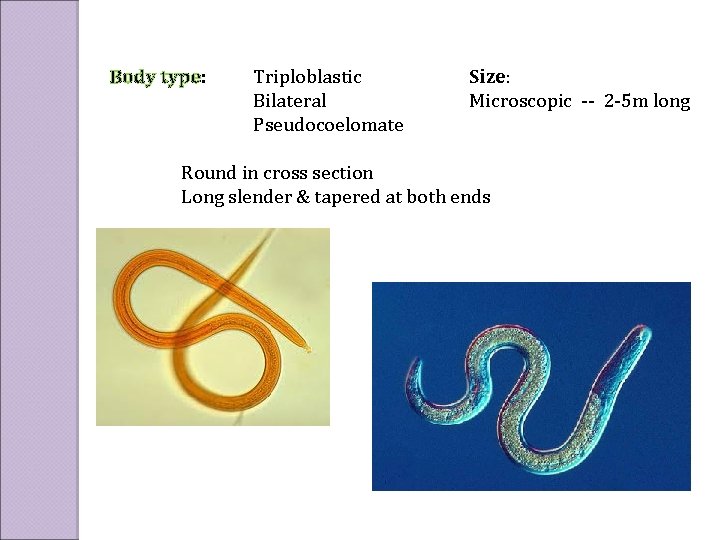 Body type: Triploblastic
Bilateral
Pseudocoelomate

Size:
Microscopic -- 2-5m long

Round in cross section
Long slender & tapered at both ends